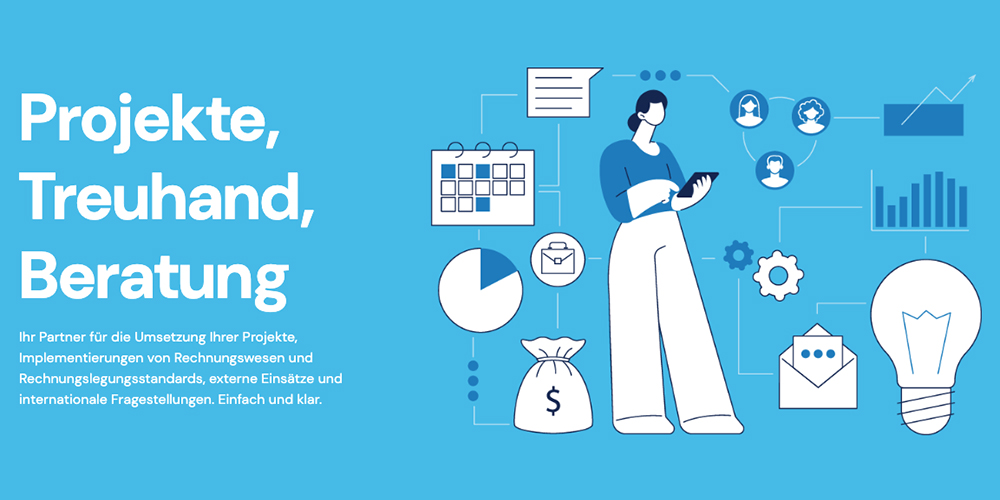 Projekte, Treuhand, Beratung

Ihr Partner für die Umsetzung Ihrer Projekte, Implementierungen von Rechnungswesen und Rechnungslegungsstandards, externe Einsätze und internationale Fragestellungen. Einfach und klar.

$